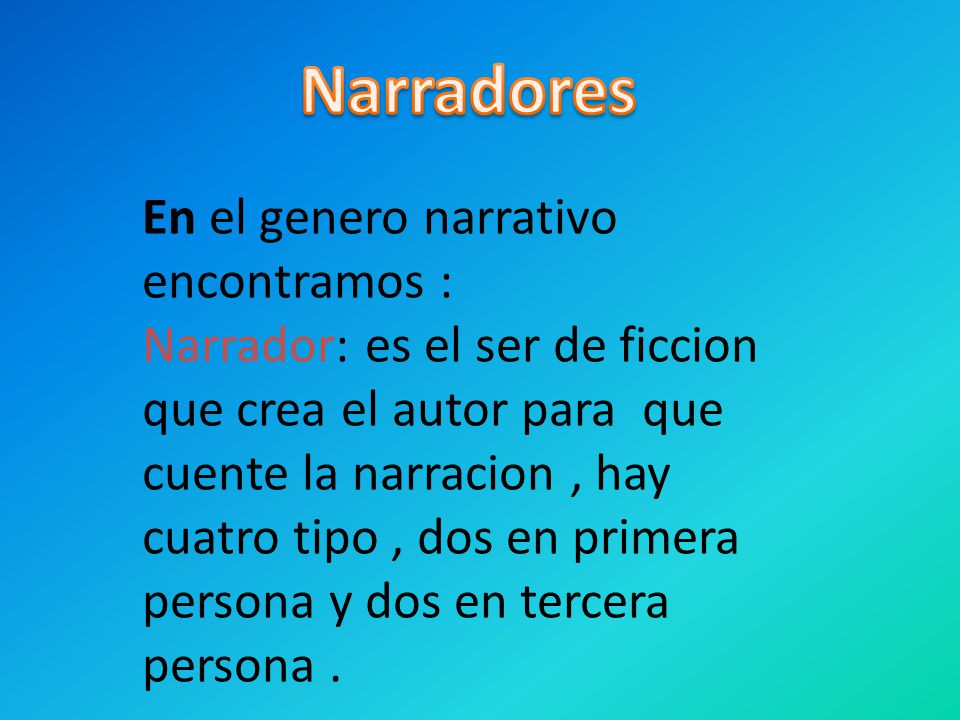 Narradores

En el genero narrativo encontramos :
Narrador: es el ser de ficcion que crea el autor para que cuente la narracion , hay cuatro tipo , dos en primera persona y dos en tercera persona .